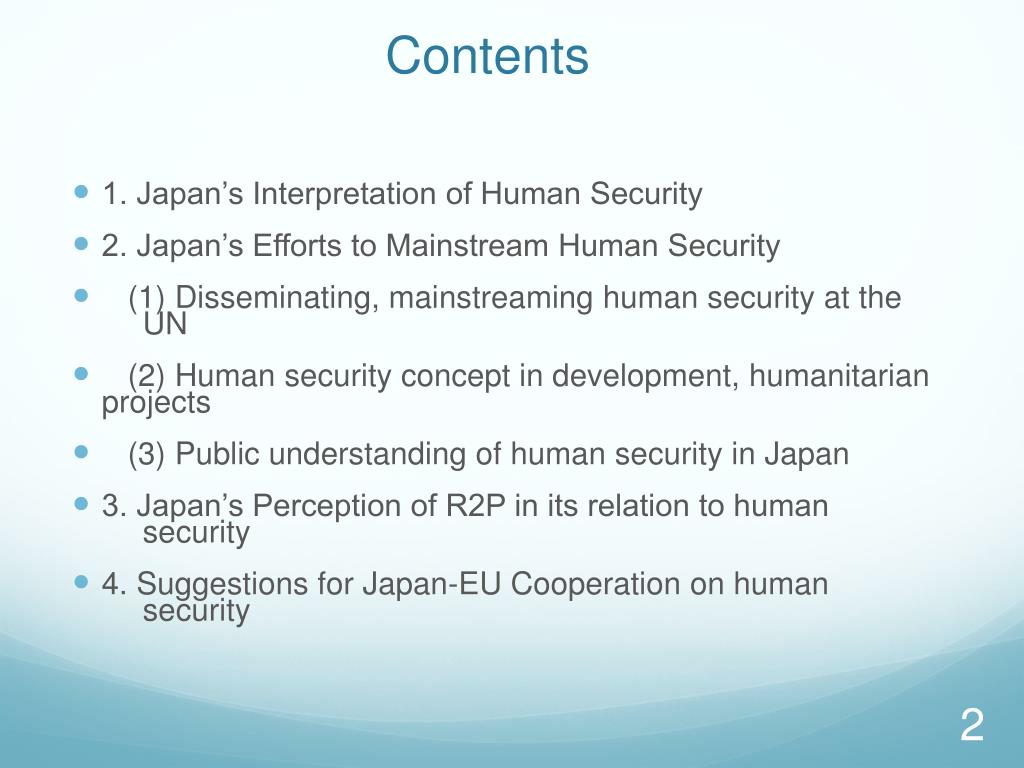 Contents

1. Japan’s Interpretation of Human Security

2. Japan’s Efforts to Mainstream Human Security

(1) Disseminating, mainstreaming human security at the UN

(2) Human security concept in development, humanitarian projects

(3) Public understanding of human security in Japan

3. Japan’s Perception of R2P in its relation to human security

4. Suggestions for Japan-EU Cooperation on human security

2